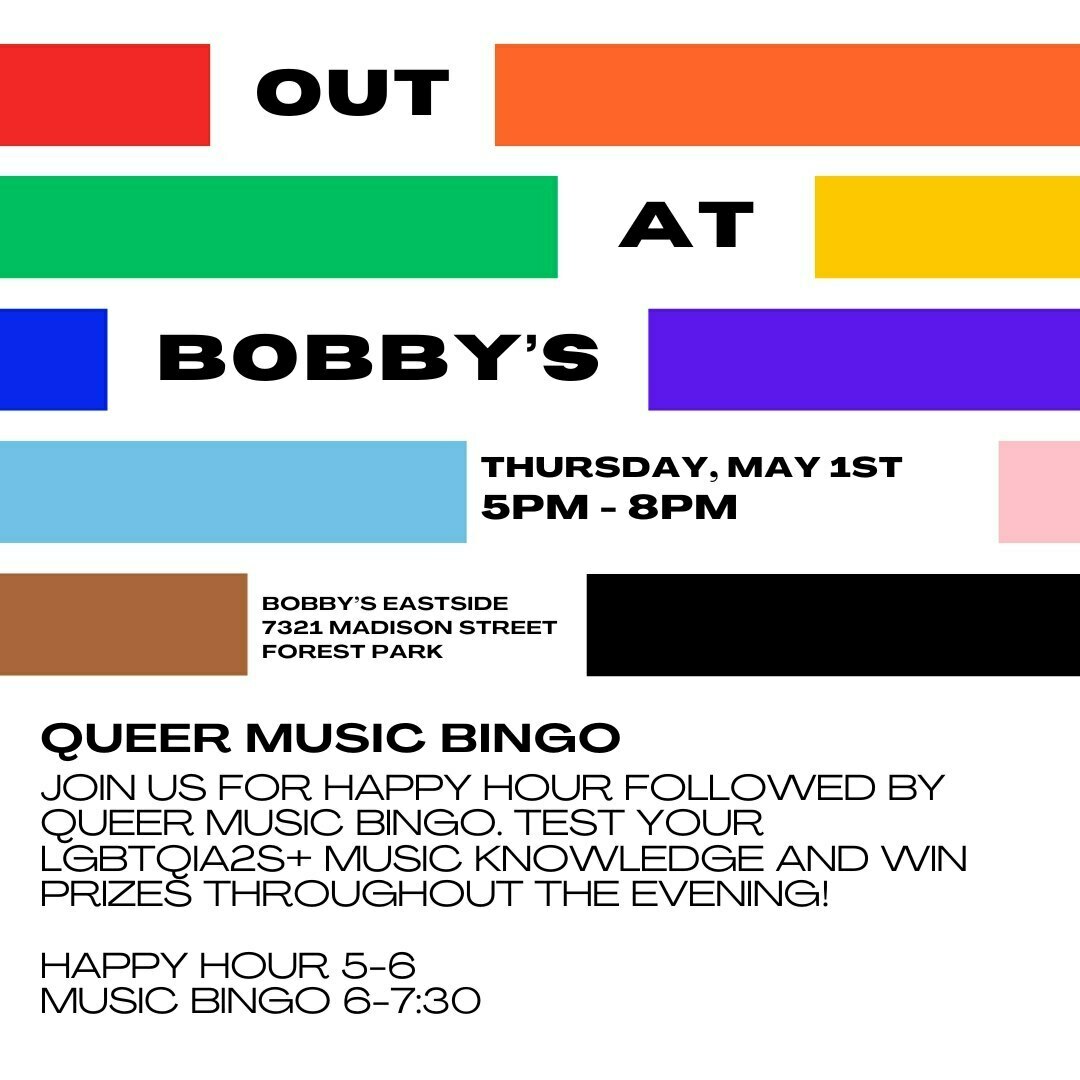 OUT

AT

BOBBY'S

THURSDAY, MAY 1ST
5PM - 8PM

BOBBY'S EASTSIDE
7321 MADISON STREET
FOREST PARK

QUEER MUSIC BINGO

JOIN US FOR HAPPY HOUR FOLLOWED BY QUEER MUSIC BINGO. TEST YOUR LGBTQIA2S+ MUSIC KNOWLEDGE AND WIN PRIZES THROUGHOUT THE EVENING!

HAPPY HOUR 5-6
MUSIC BINGO 6-7:30